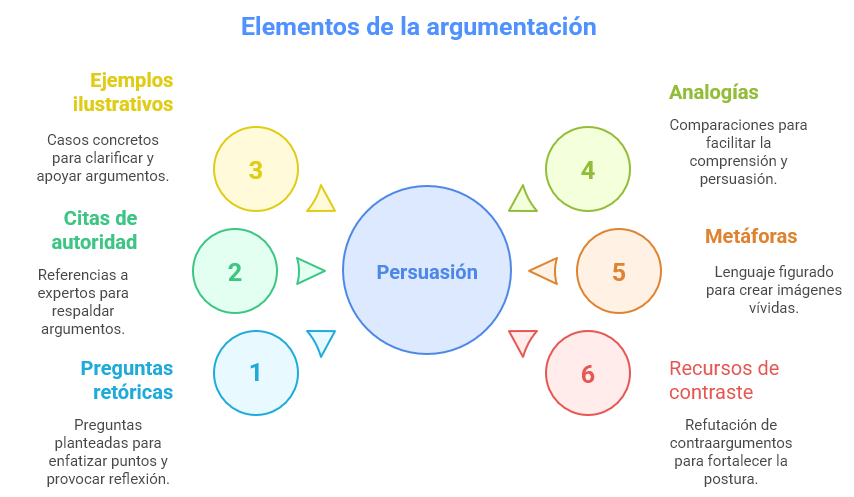 Elementos de la argumentación

Ejemplos ilustrativos

Casos concretos para clarificar y apoyar argumentos.

3

Citas de autoridad

Referencias a expertos para respaldar argumentos.

2

Preguntas retóricas

Preguntas planteadas para enfatizar puntos y provocar reflexión.

1

Persuasión

Analogías

Comparaciones para facilitar la comprensión y persuasión.

4

Metáforas

Lenguaje figurado para crear imágenes vívidas.

5

Recursos de contraste

Refutación de contraargumentos para fortalecer la postura.

6